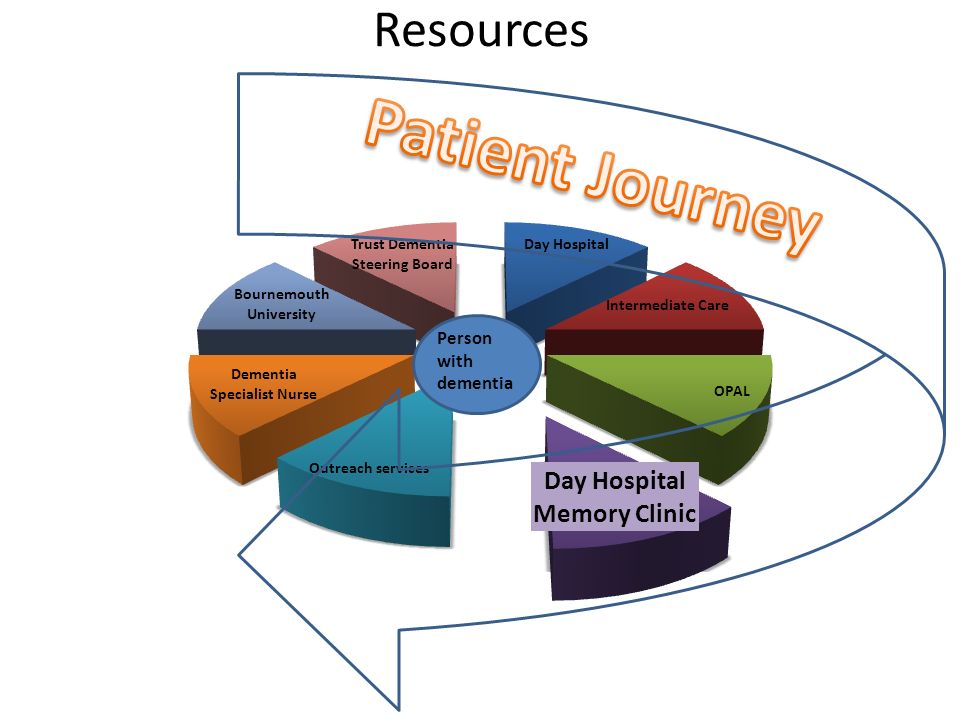 Resources

Patient Journey

Trust Dementia Steering Board

Day Hospital

Bournemouth University

Intermediate Care

Person with dementia

Dementia Specialist Nurse

OPAL

Outreach services

Day Hospital Memory Clinic